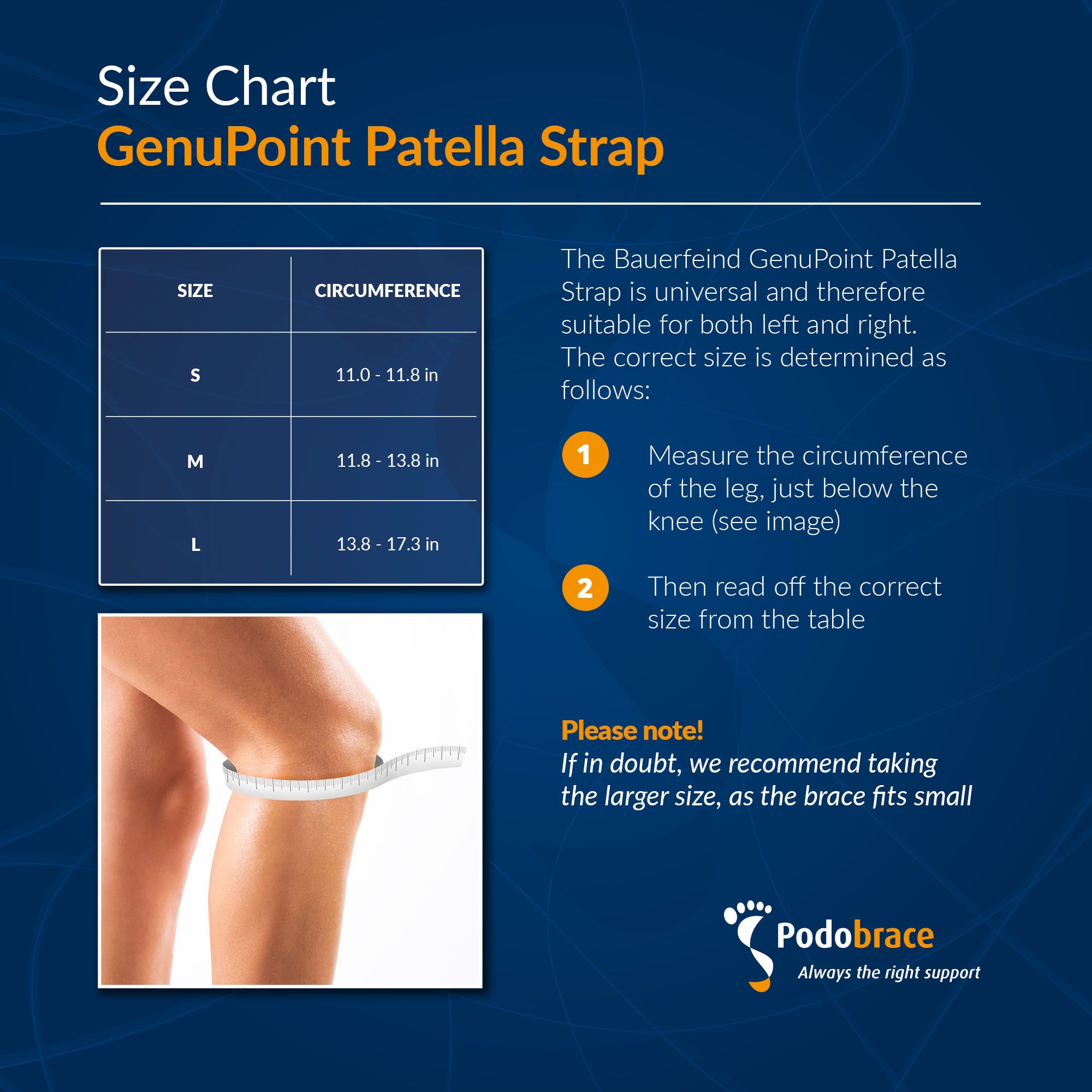 Size Chart
GenuPoint Patella Strap

| SIZE | CIRCUMFERENCE |
|---|---|
| S | 11.0 - 11.8 in |
| M | 11.8 - 13.8 in |
| L | 13.8 - 17.3 in |

The Bauerfeind GenuPoint Patella Strap is universal and therefore suitable for both left and right. The correct size is determined as follows:

1 Measure the circumference of the leg, just below the knee (see image)

2 Then read off the correct size from the table

Please note!
If in doubt, we recommend taking the larger size, as the brace fits small

Podobrace
Always the right support